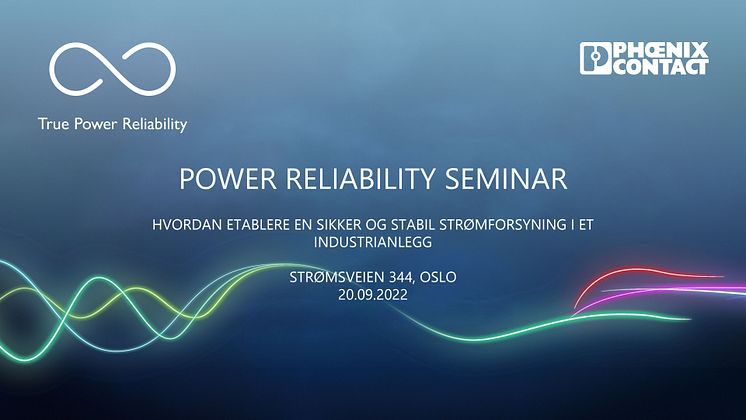 True Power Reliability

PHŒNIX CONTACT

POWER RELIABILITY SEMINAR

HVORDAN ETABLERE EN SIKKER OG STABIL STRØMFORSYNING I ET INDUSTRIANLEGG

STRØMSVEIEN 344, OSLO
20.09.2022